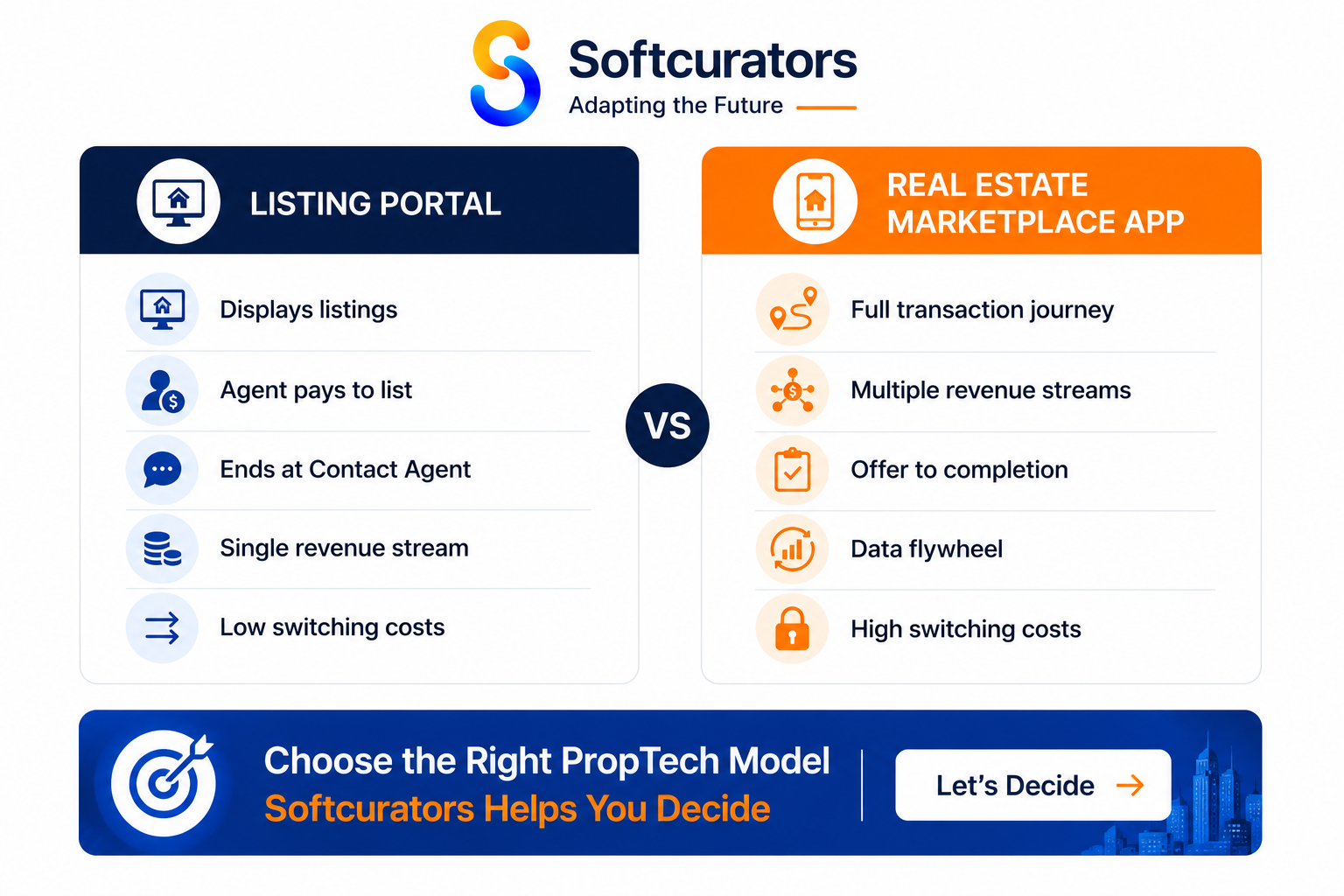 Softcurators
Adapting the Future

LISTING PORTAL

Displays listings
Agent pays to list
Ends at Contact Agent
Single revenue stream
Low switching costs

VS

REAL ESTATE MARKETPLACE APP

Full transaction journey
Multiple revenue streams
Offer to completion
Data flywheel
High switching costs

Choose the Right PropTech Model
Softcurators Helps You Decide

Let's Decide